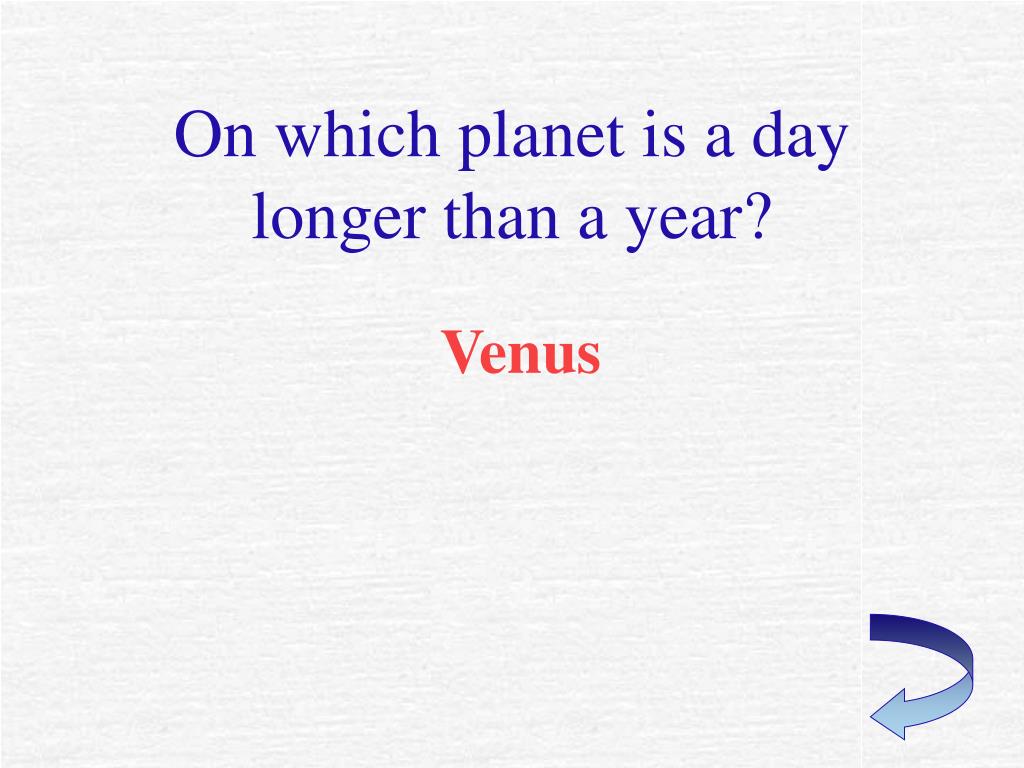 On which planet is a day longer than a year?

Venus